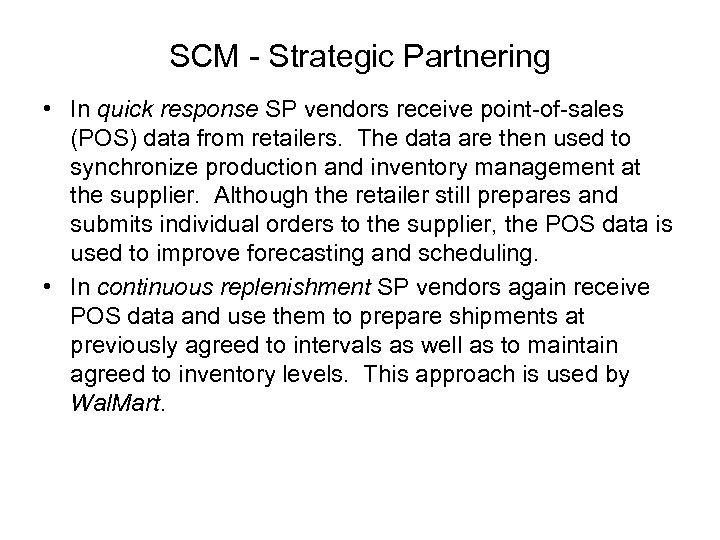 SCM - Strategic Partnering

• In quick response SP vendors receive point-of-sales (POS) data from retailers. The data are then used to synchronize production and inventory management at the supplier. Although the retailer still prepares and submits individual orders to the supplier, the POS data is used to improve forecasting and scheduling.

• In continuous replenishment SP vendors again receive POS data and use them to prepare shipments at previously agreed to intervals as well as to maintain agreed to inventory levels. This approach is used by WalMart.